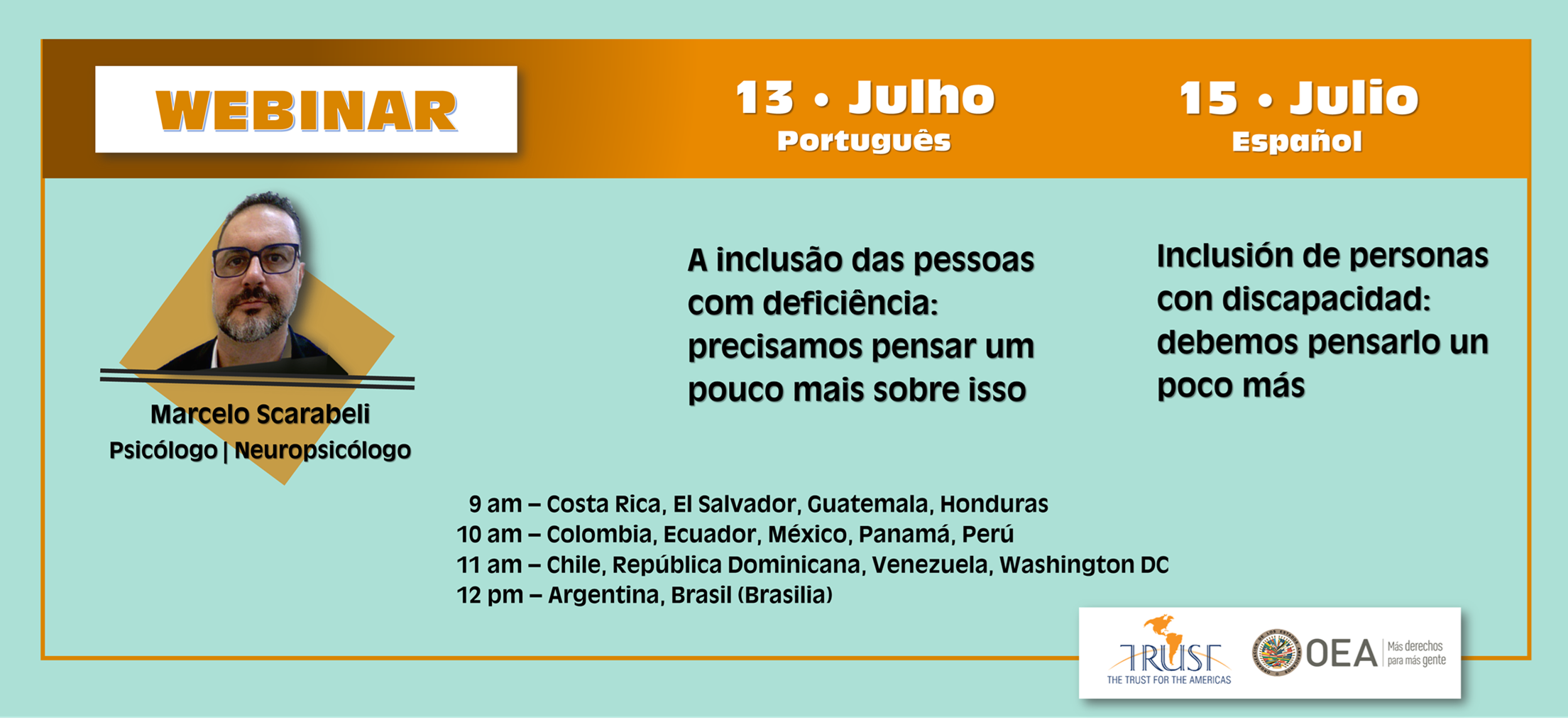 WEBINAR

13 • Julho
Português

15 • Julio
Español

Marcelo Scarabeli
Psicólogo | Neuropsicólogo

A inclusão das pessoas com deficiência: precisamos pensar um pouco mais sobre isso

Inclusión de personas con discapacidad: debemos pensarlo un poco más

9 am – Costa Rica, El Salvador, Guatemala, Honduras
10 am – Colombia, Ecuador, México, Panamá, Perú
11 am – Chile, República Dominicana, Venezuela, Washington DC
12 pm – Argentina, Brasil (Brasilia)

TRUST
THE TRUST FOR THE AMERICAS

OEA
Más derechos para más gente